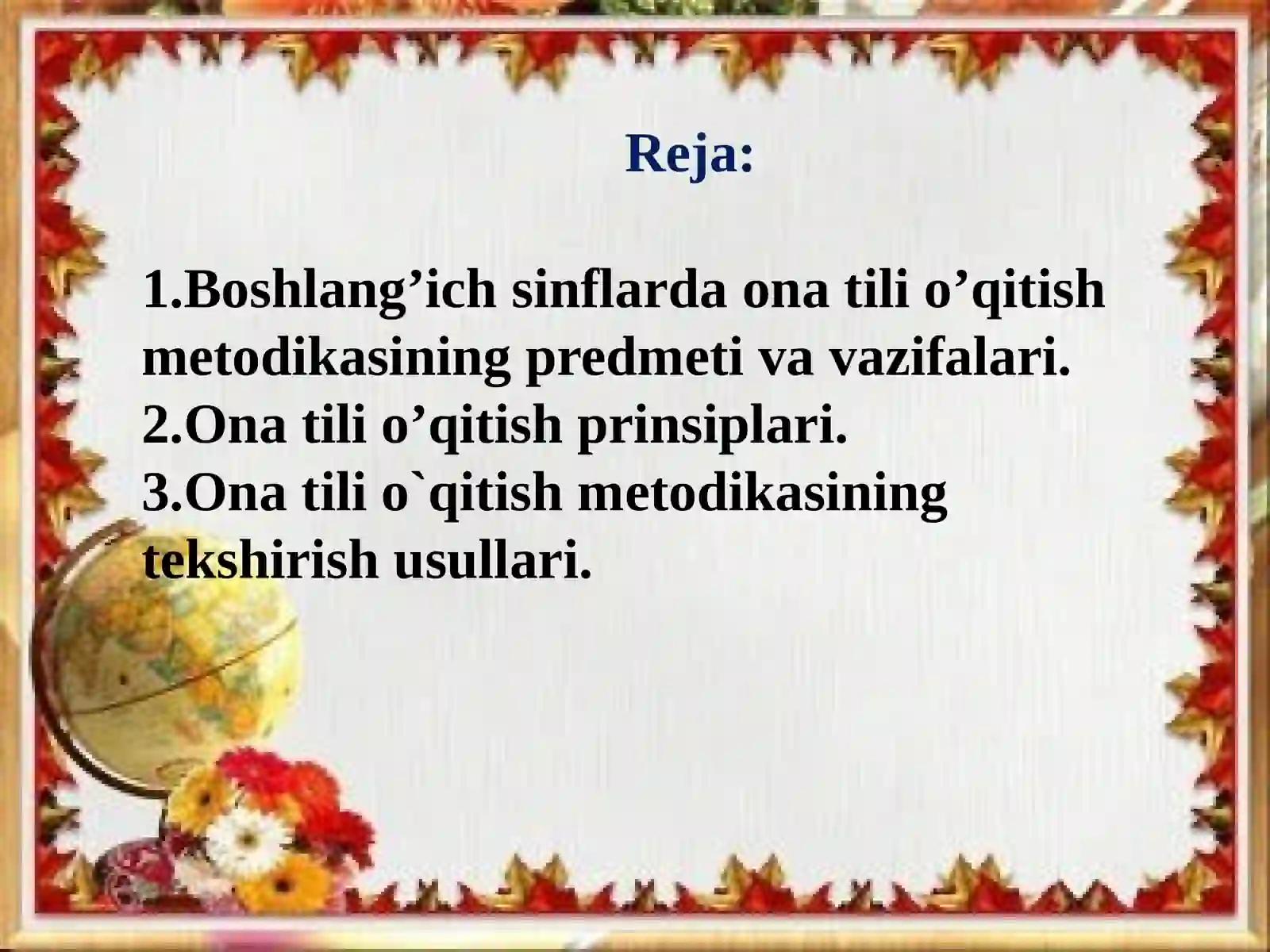 Reja:

1.Boshlang’ich sinflarda ona tili o’qitish metodikasining predmeti va vazifalari.
2.Ona tili o’qitish prinsiplari.
3.Ona tili o`qitish metodikasining tekshirish usullari.